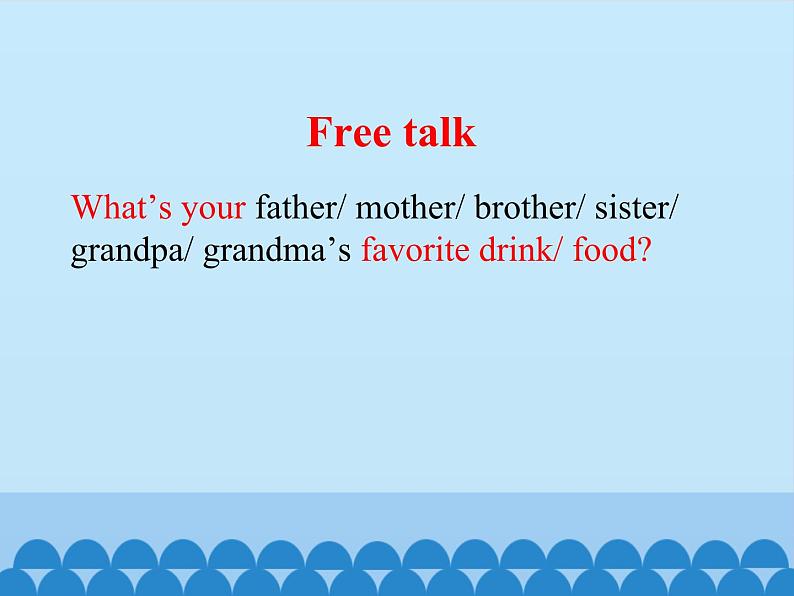 Free talk

What’s your father/ mother/ brother/ sister/ grandpa/ grandma’s favorite drink/ food?